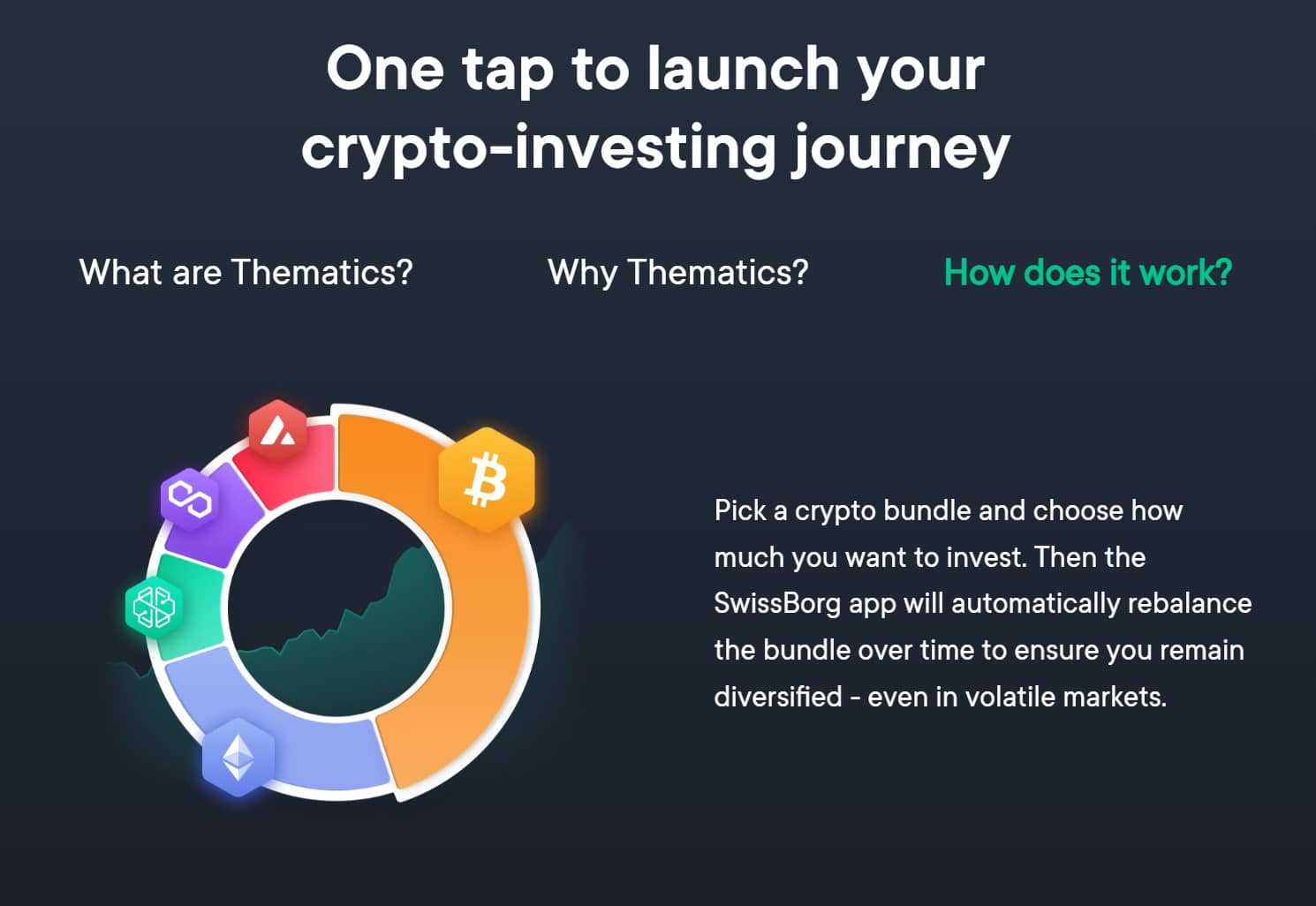 One tap to launch your crypto-investing journey

What are Thematics?

Why Thematics?

How does it work?

Pick a crypto bundle and choose how much you want to invest. Then the SwissBorg app will automatically rebalance the bundle over time to ensure you remain diversified - even in volatile markets.